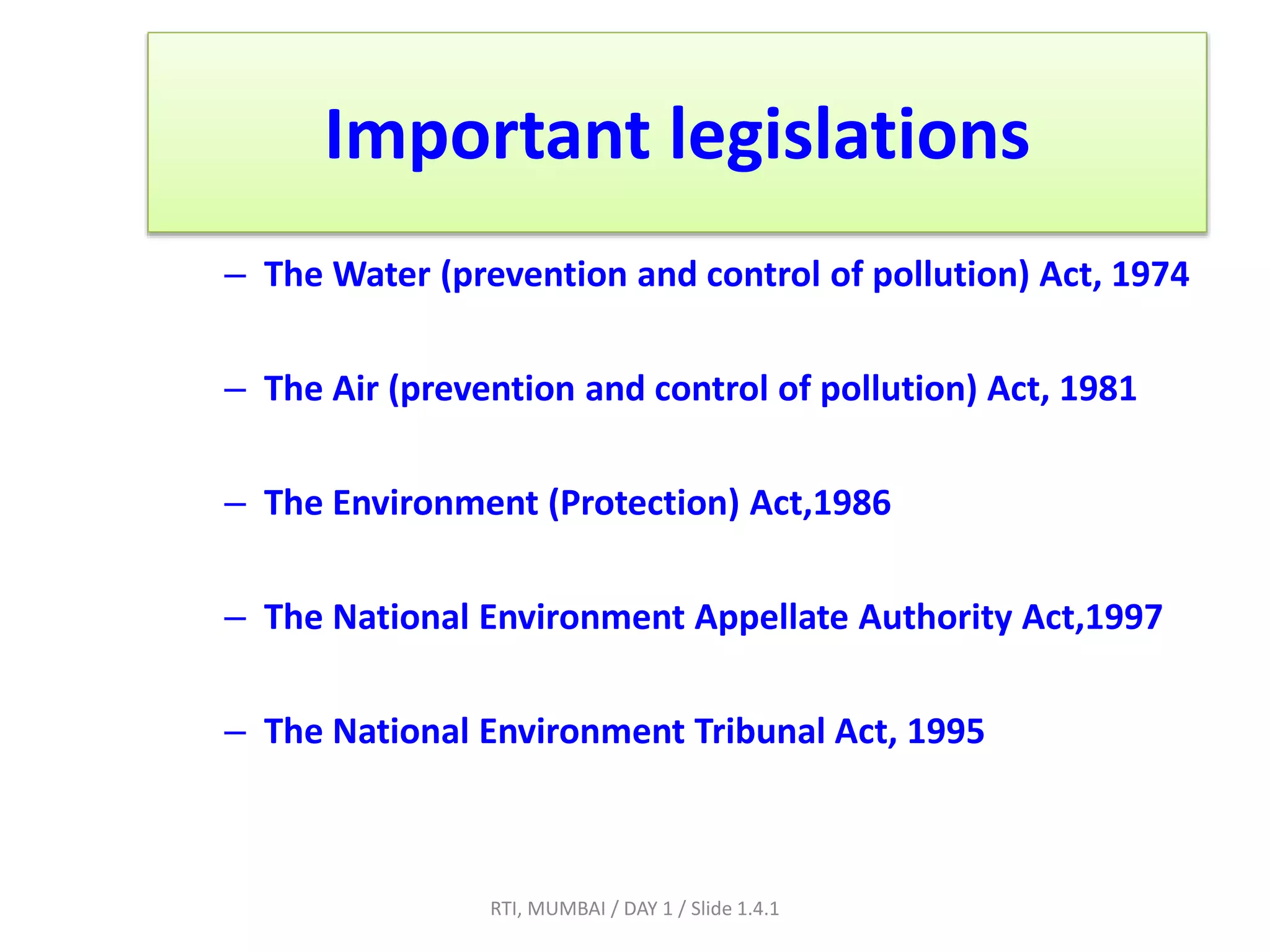 Important legislations

– The Water (prevention and control of pollution) Act, 1974

– The Air (prevention and control of pollution) Act, 1981

– The Environment (Protection) Act,1986

– The National Environment Appellate Authority Act,1997

– The National Environment Tribunal Act, 1995

RTI, MUMBAI / DAY 1 / Slide 1.4.1